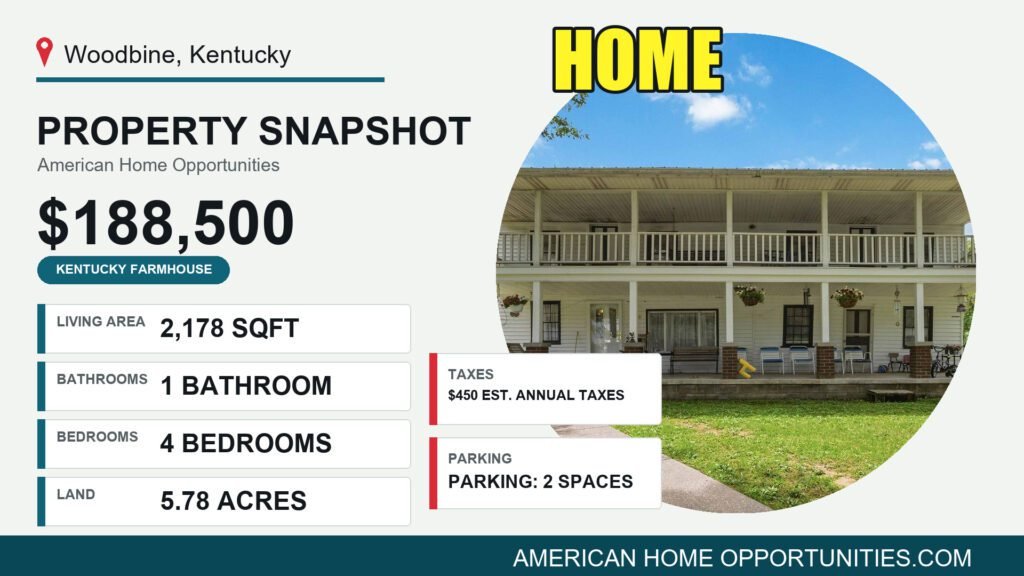 Woodbine, Kentucky

HOME

PROPERTY SNAPSHOT

American Home Opportunities

$188,500

KENTUCKY FARMHOUSE

LIVING AREA 2,178 SQFT

BATHROOMS 1 BATHROOM

BEDROOMS 4 BEDROOMS

LAND 5.78 ACRES

TAXES
$450 EST. ANNUAL TAXES

PARKING
PARKING: 2 SPACES

AMERICAN HOME OPPORTUNITIES.COM